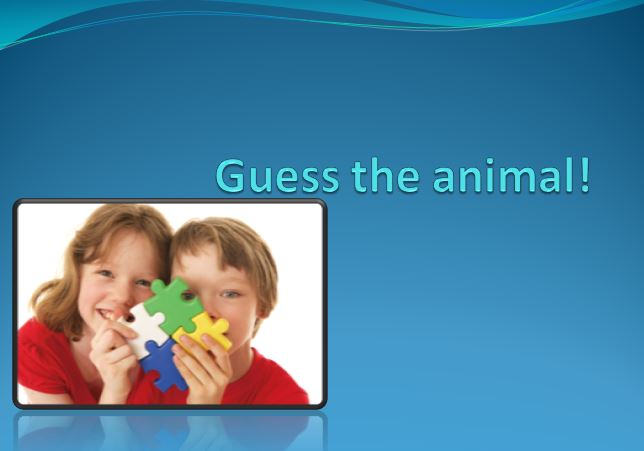 Guess the animal!